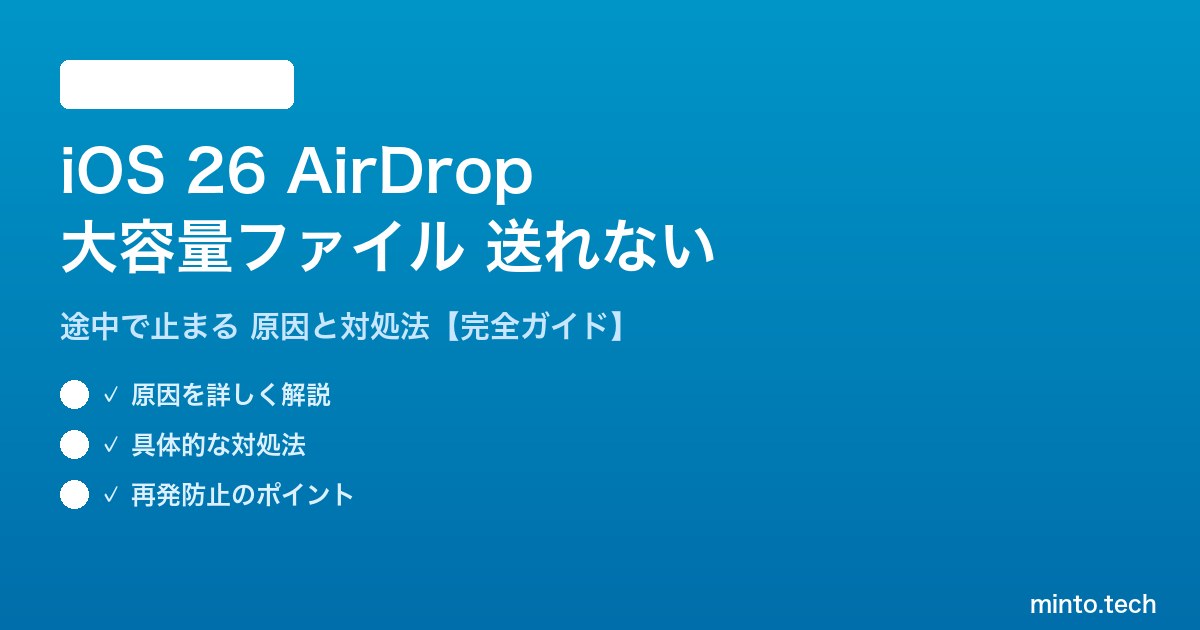 iOS 26 AirDrop
大容量ファイル 送れない

途中で止まる 原因と対処法【完全ガイド】

✓ 原因を詳しく解説
✓ 具体的な対処法
✓ 再発防止のポイント

minto.tech